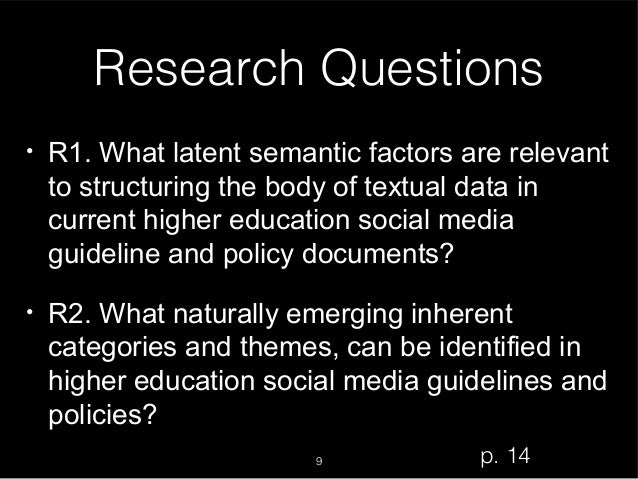 Research Questions

• R1. What latent semantic factors are relevant to structuring the body of textual data in current higher education social media guideline and policy documents?

• R2. What naturally emerging inherent categories and themes, can be identified in higher education social media guidelines and policies?

9

p. 14